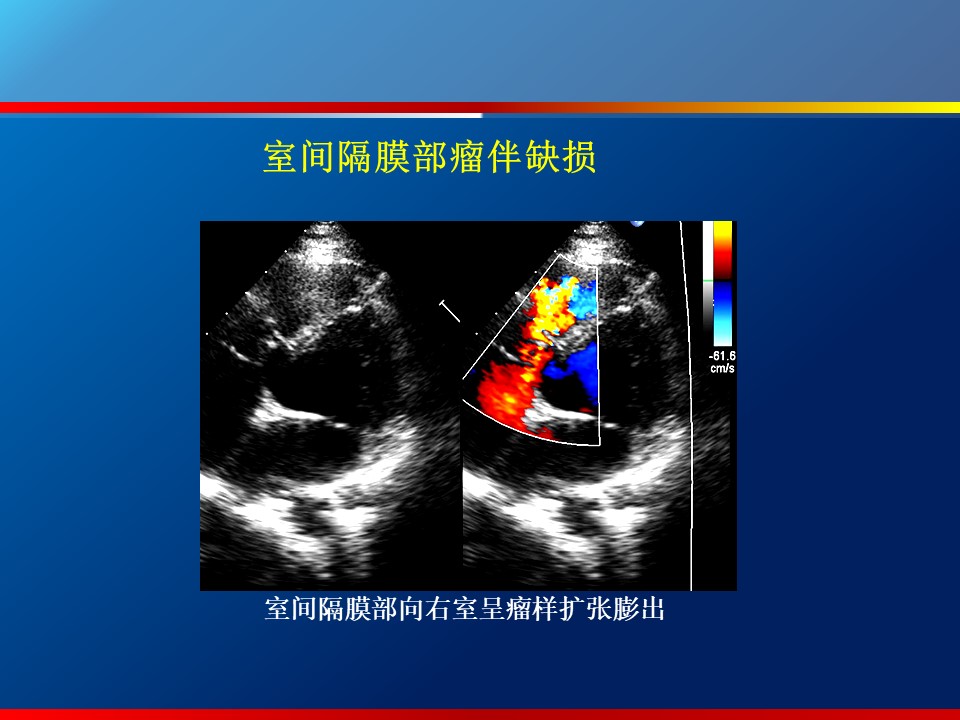 室间隔膜部瘤伴缺损

-61.6
cm/s

室间隔膜部向右室呈瘤样扩张膨出